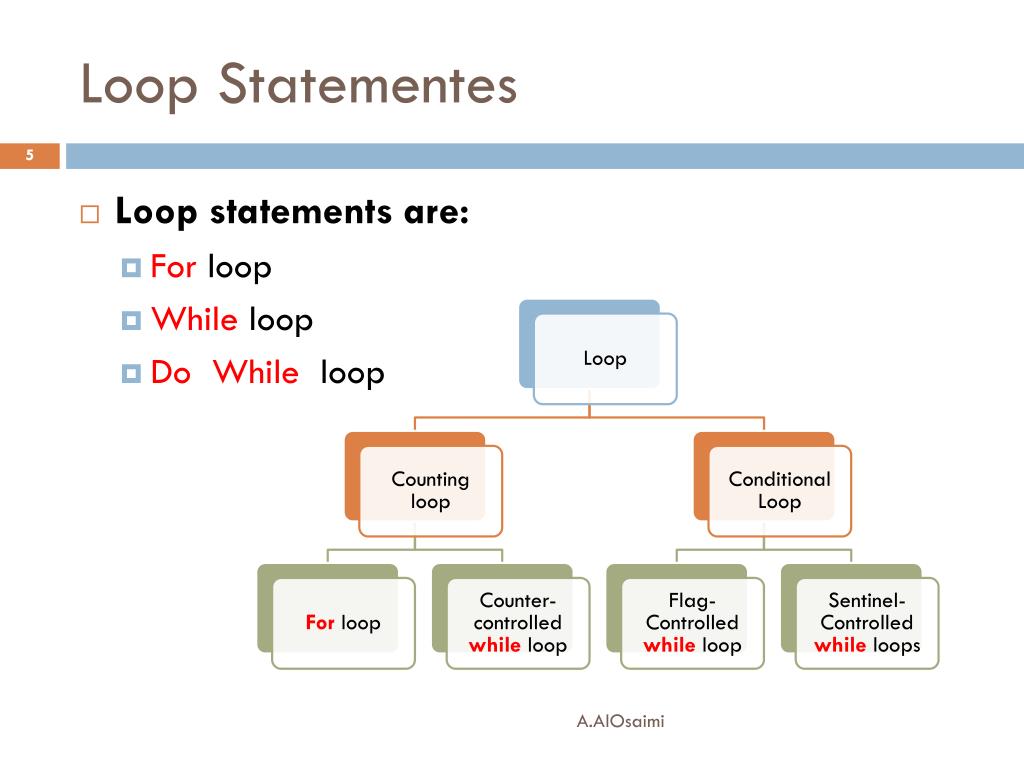 Loop Statementes

5

Loop statements are:

For loop

While loop

Do While loop

Loop

Counting loop

Conditional Loop

For loop

Counter-controlled while loop

Flag-Controlled while loop

Sentinel-Controlled while loops

A.AlOsaimi